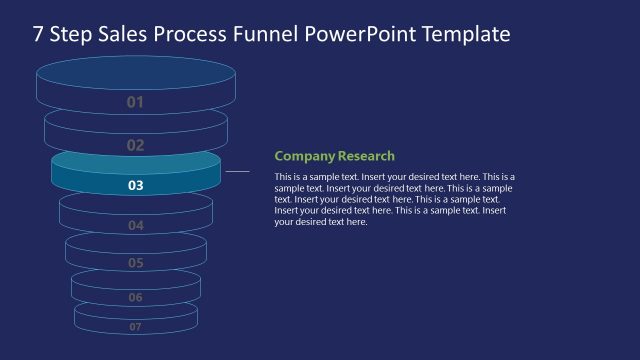 7 Step Sales Process Funnel PowerPoint Template

01

02

03

04

05

06

07

Company Research

This is a sample text. Insert your desired text here. This is a sample text. Insert your desired text here. This is a sample text. Insert your desired text here. This is a sample text. Insert your desired text here. This is a sample text. Insert your desired text here.